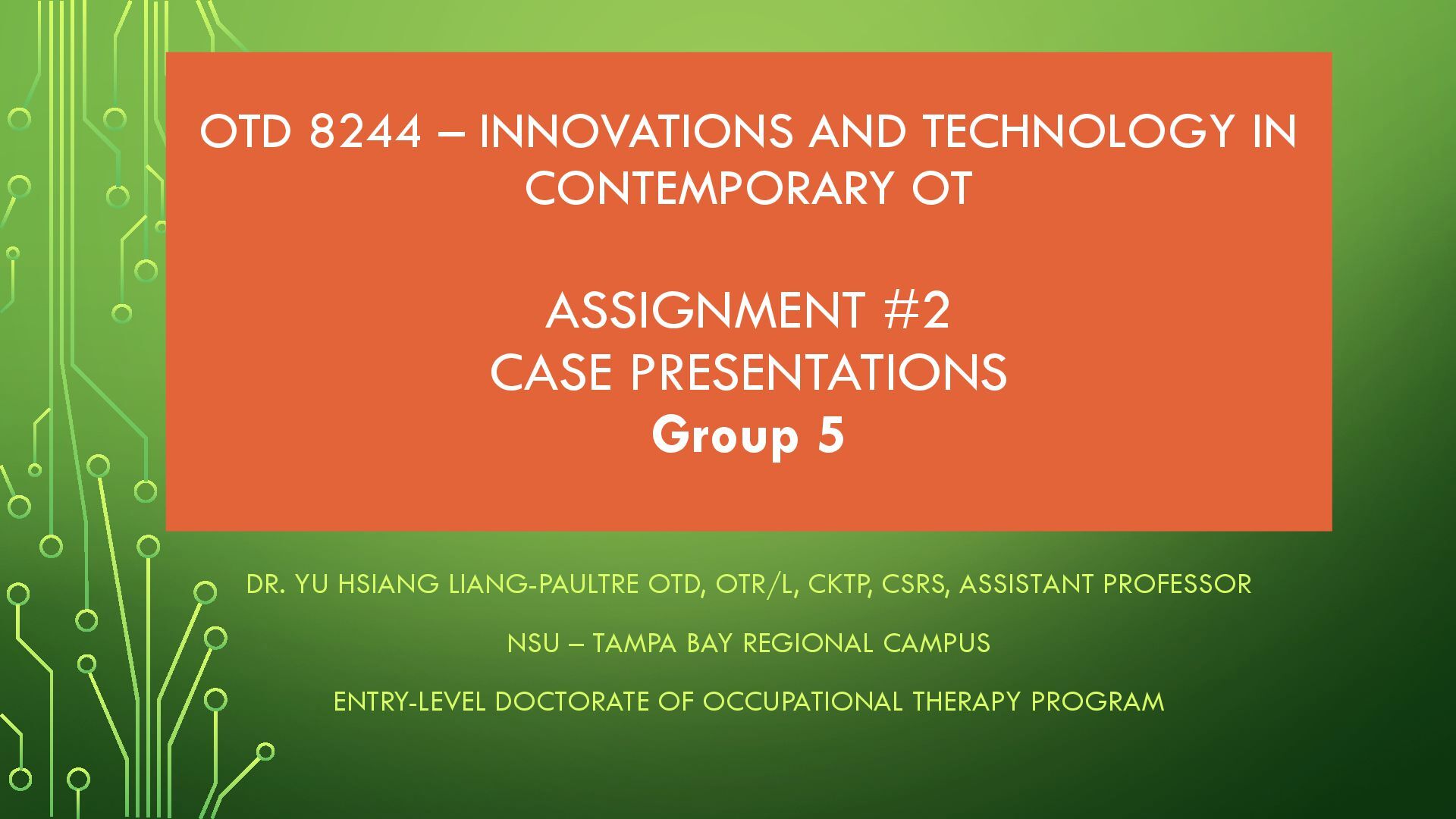 OTD 8244 – INNOVATIONS AND TECHNOLOGY IN CONTEMPORARY OT

ASSIGNMENT #2
CASE PRESENTATIONS
Group 5

DR. YU HSIANG LIANG-PAULTRE OTD, OTR/L, CKTP, CSRS, ASSISTANT PROFESSOR

NSU – TAMPA BAY REGIONAL CAMPUS

ENTRY-LEVEL DOCTORATE OF OCCUPATIONAL THERAPY PROGRAM